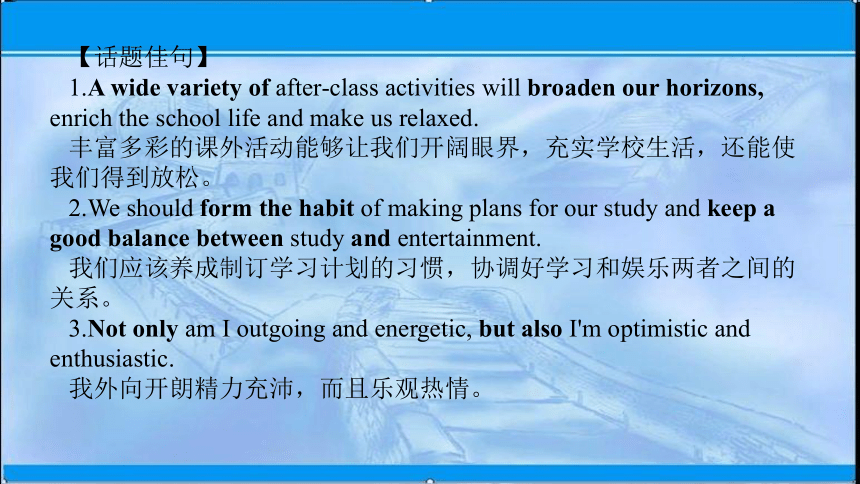 【话题佳句】

1.A wide variety of after-class activities will broaden our horizons, enrich the school life and make us relaxed.

丰富多彩的课外活动能够让我们开阔眼界，充实学校生活，还能使我们得到放松。

2.We should form the habit of making plans for our study and keep a good balance between study and entertainment.

我们应该养成制订学习计划的习惯，协调好学习和娱乐两者之间的关系。

3.Not only am I outgoing and energetic, but also I'm optimistic and enthusiastic.

我外向开朗精力充沛，而且乐观热情。